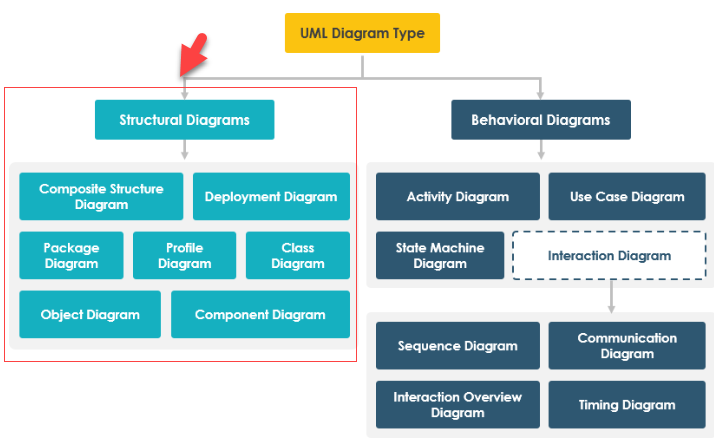 UML Diagram Type

Structural Diagrams

Composite Structure Diagram

Deployment Diagram

Package Diagram

Profile Diagram

Class Diagram

Object Diagram

Component Diagram

Behavioral Diagrams

Activity Diagram

Use Case Diagram

State Machine Diagram

Interaction Diagram

Sequence Diagram

Communication Diagram

Interaction Overview Diagram

Timing Diagram